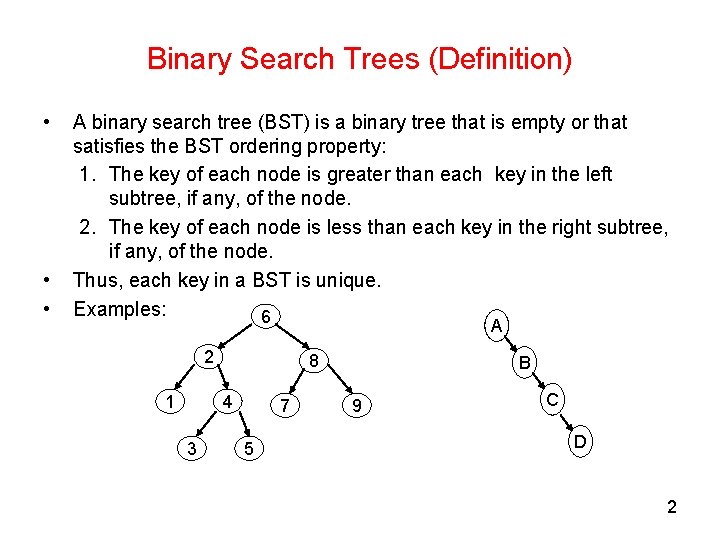 Binary Search Trees (Definition)

• A binary search tree (BST) is a binary tree that is empty or that satisfies the BST ordering property:

1. The key of each node is greater than each key in the left subtree, if any, of the node.

2. The key of each node is less than each key in the right subtree, if any, of the node.

• Thus, each key in a BST is unique.

• Examples:

6
2
8
1
4
7
9
3
5

A
B
C
D

2